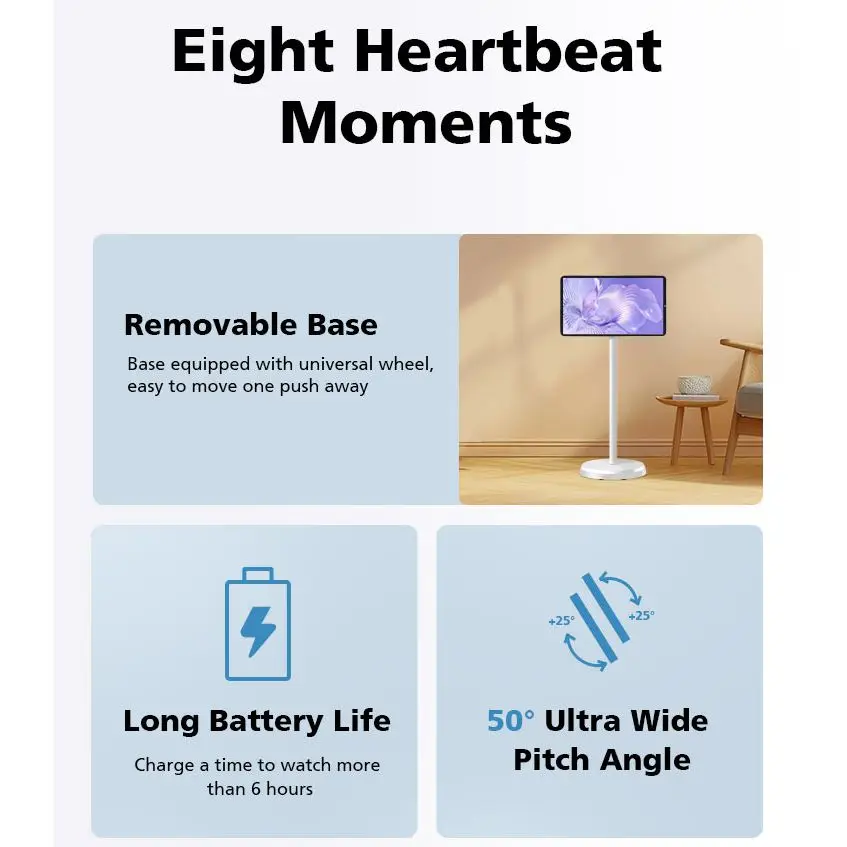 Eight Heartbeat Moments

Removable Base

Base equipped with universal wheel, easy to move one push away

Long Battery Life

Charge a time to watch more than 6 hours

+25°

+25°

50° Ultra Wide Pitch Angle